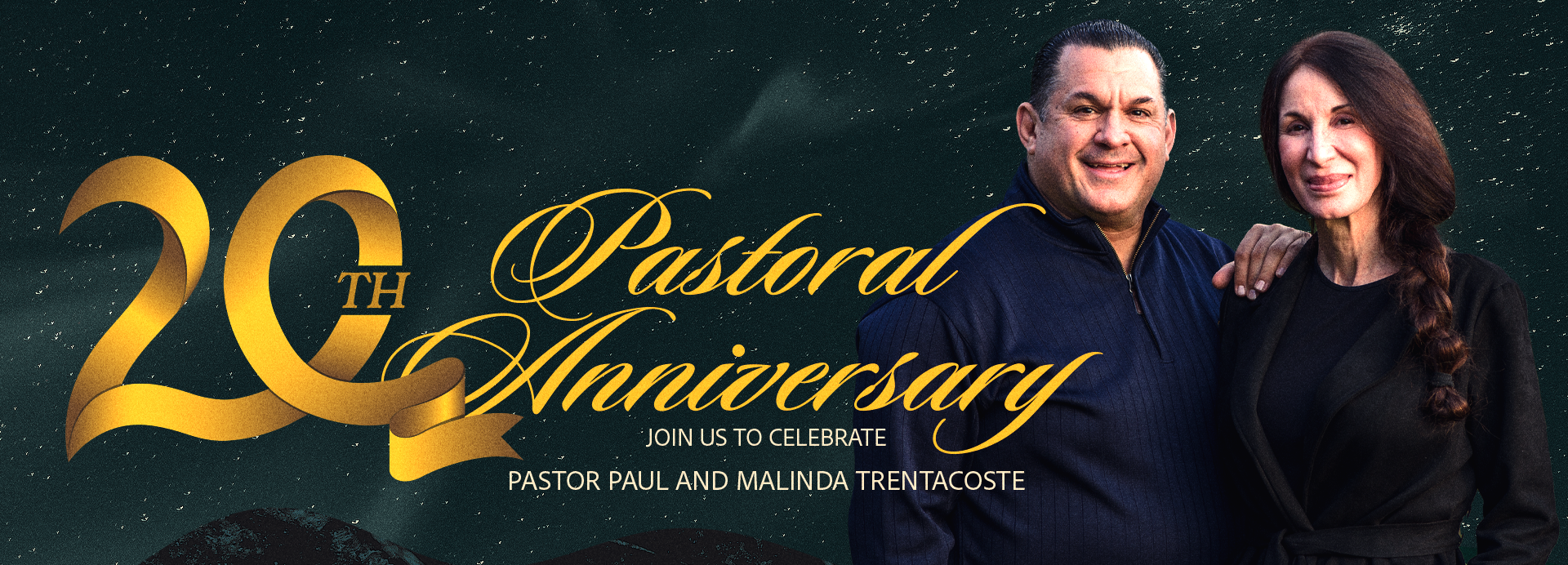 20TH Pastoral Anniversary

JOIN US TO CELEBRATE

PASTOR PAUL AND MALINDA TRENTACOSTE